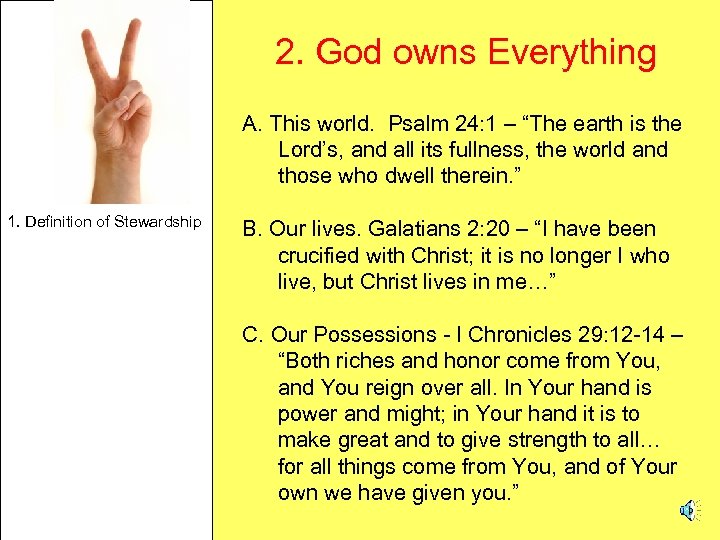 1. Definition of Stewardship

2. God owns Everything

A. This world. Psalm 24:1 – “The earth is the Lord’s, and all its fullness, the world and those who dwell therein.”

B. Our lives. Galatians 2:20 – “I have been crucified with Christ; it is no longer I who live, but Christ lives in me…”

C. Our Possessions - I Chronicles 29:12-14 – “Both riches and honor come from You, and You reign over all. In Your hand is power and might; in Your hand it is to make great and to give strength to all… for all things come from You, and of Your own we have given you.”